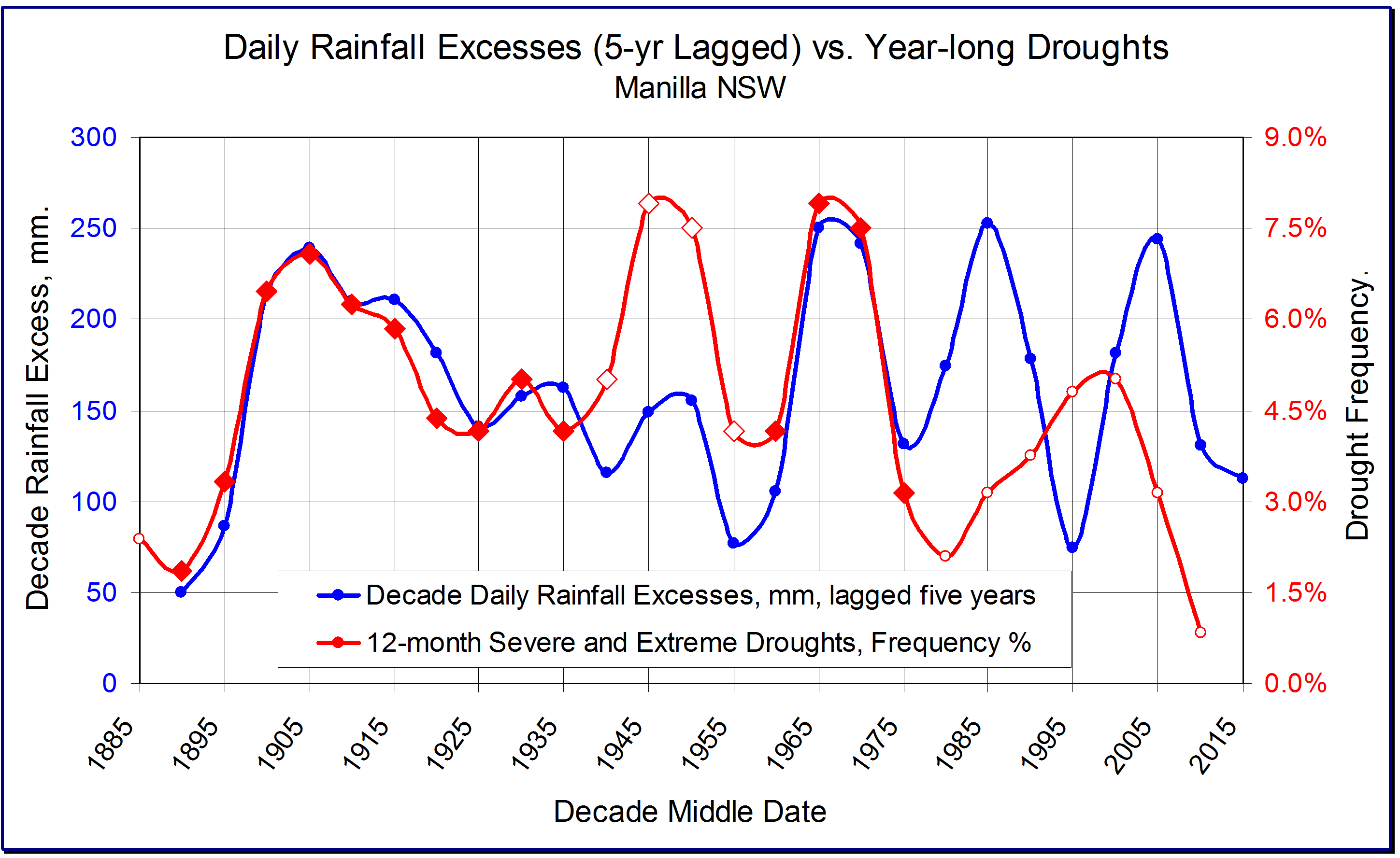 Daily Rainfall Excesses (5-yr Lagged) vs. Year-long Droughts
Manilla NSW

Decade Rainfall Excess, mm.

300
250
200
150
100
50
0

9.0%
7.5%
6.0%
4.5%
3.0%
1.5%
0.0%

Drought Frequency.

Decade Daily Rainfall Excesses, mm, lagged five years
12-month Severe and Extreme Droughts, Frequency %

1885
1895
1905
1915
1925
1935
1945
1955
1965
1975
1985
1995
2005
2015

Decade Middle Date